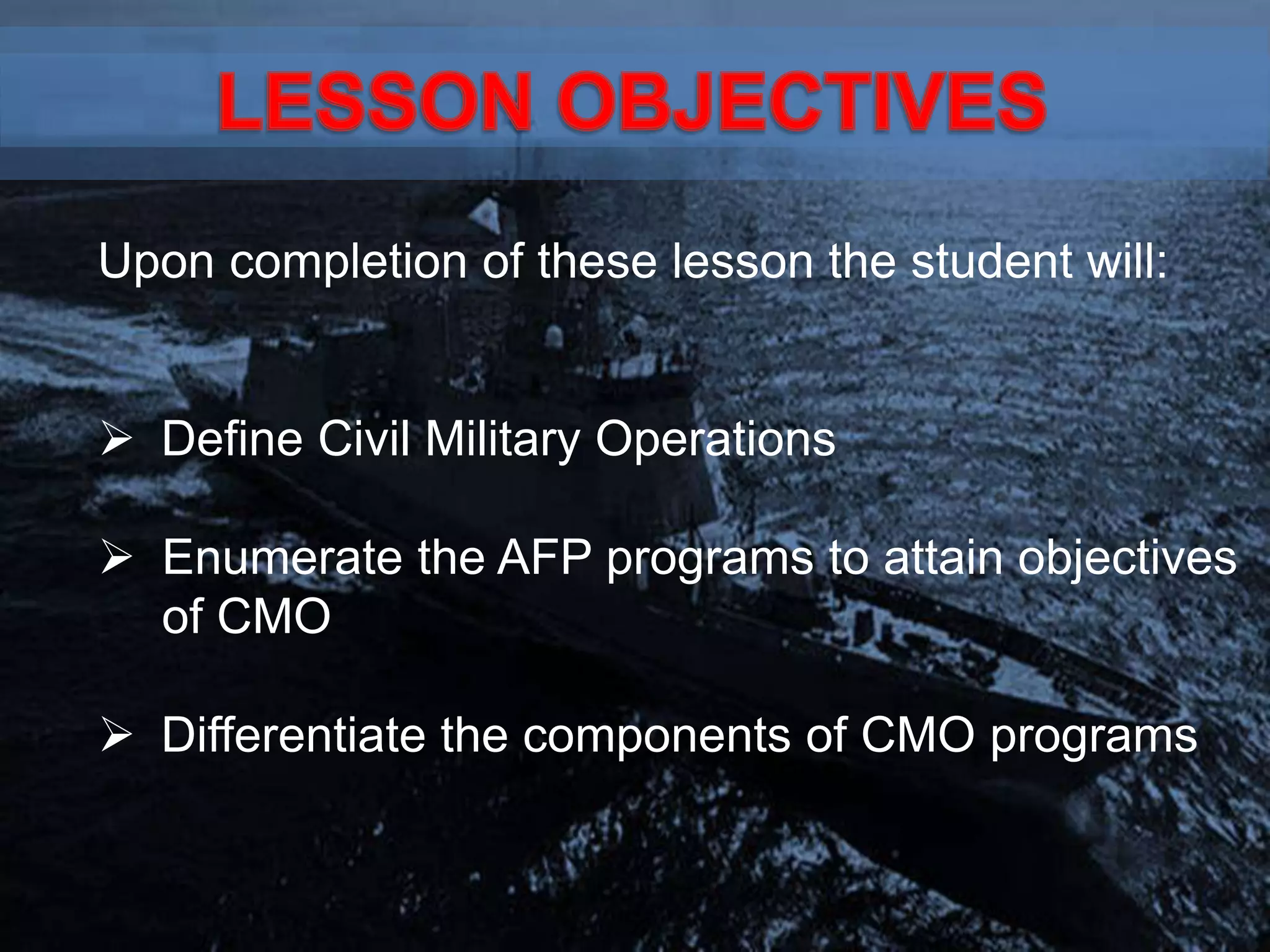 LESSON OBJECTIVES

Upon completion of these lesson the student will:

➢ Define Civil Military Operations

➢ Enumerate the AFP programs to attain objectives of CMO

➢ Differentiate the components of CMO programs